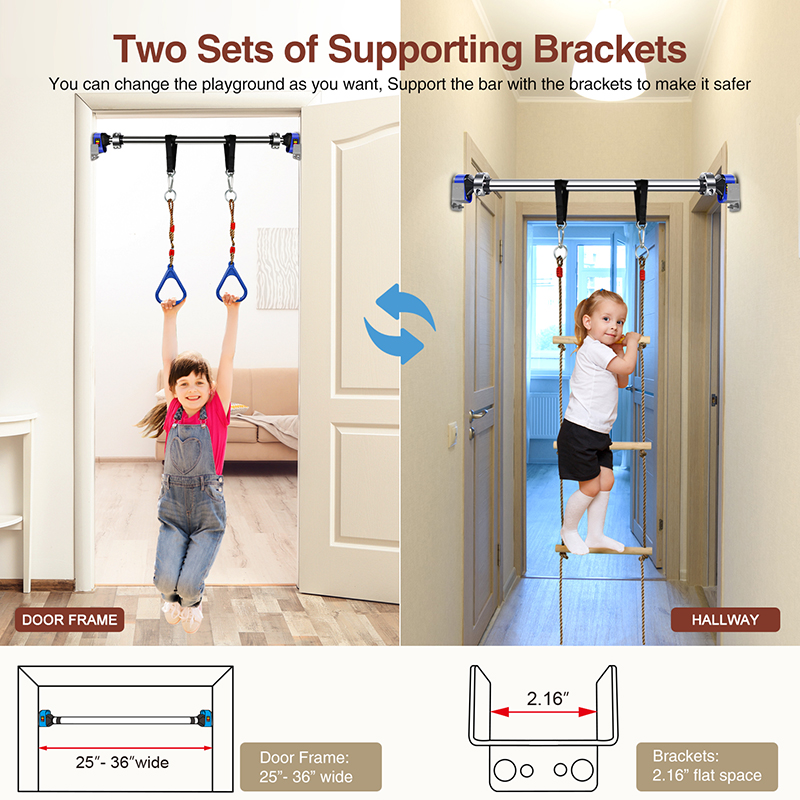 Two Sets of Supporting Brackets

You can change the playground as you want, Support the bar with the brackets to make it safer

DOOR FRAME

HALLWAY

25"- 36"wide

Door Frame:
25"- 36" wide

2.16"

Brackets:
2.16" flat space